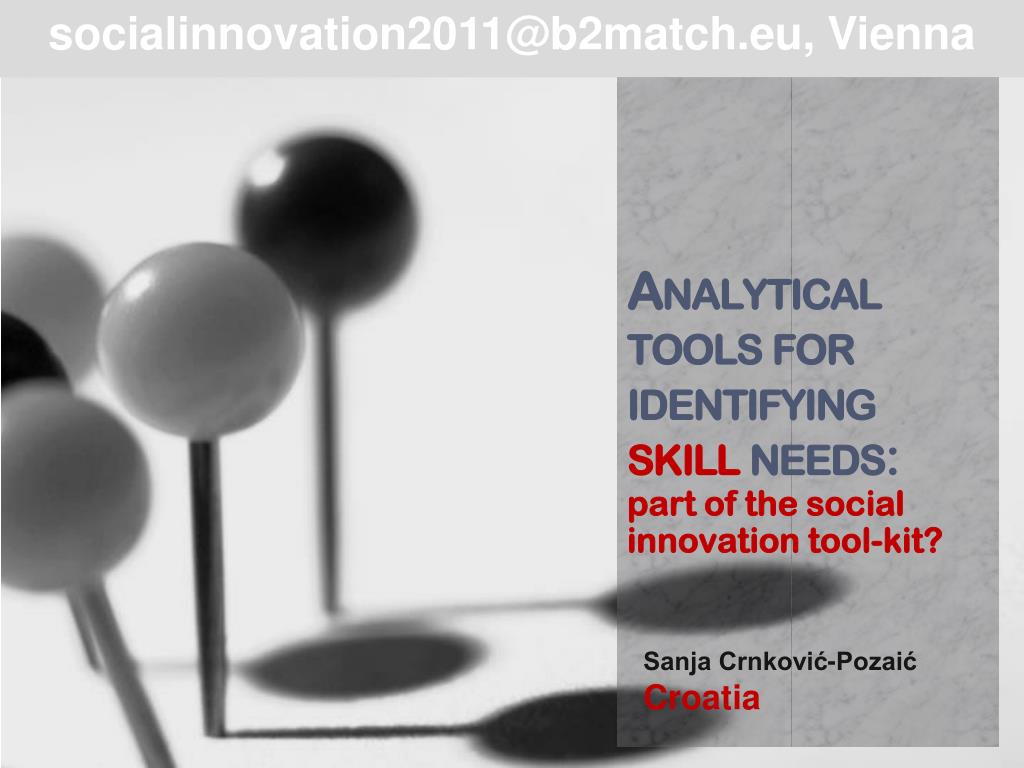 socialinnovation2011@b2match.eu, Vienna

ANALYTICAL TOOLS FOR IDENTIFYING SKILL NEEDS: part of the social innovation tool-kit?

Sanja Crnković-Pozaić
Croatia